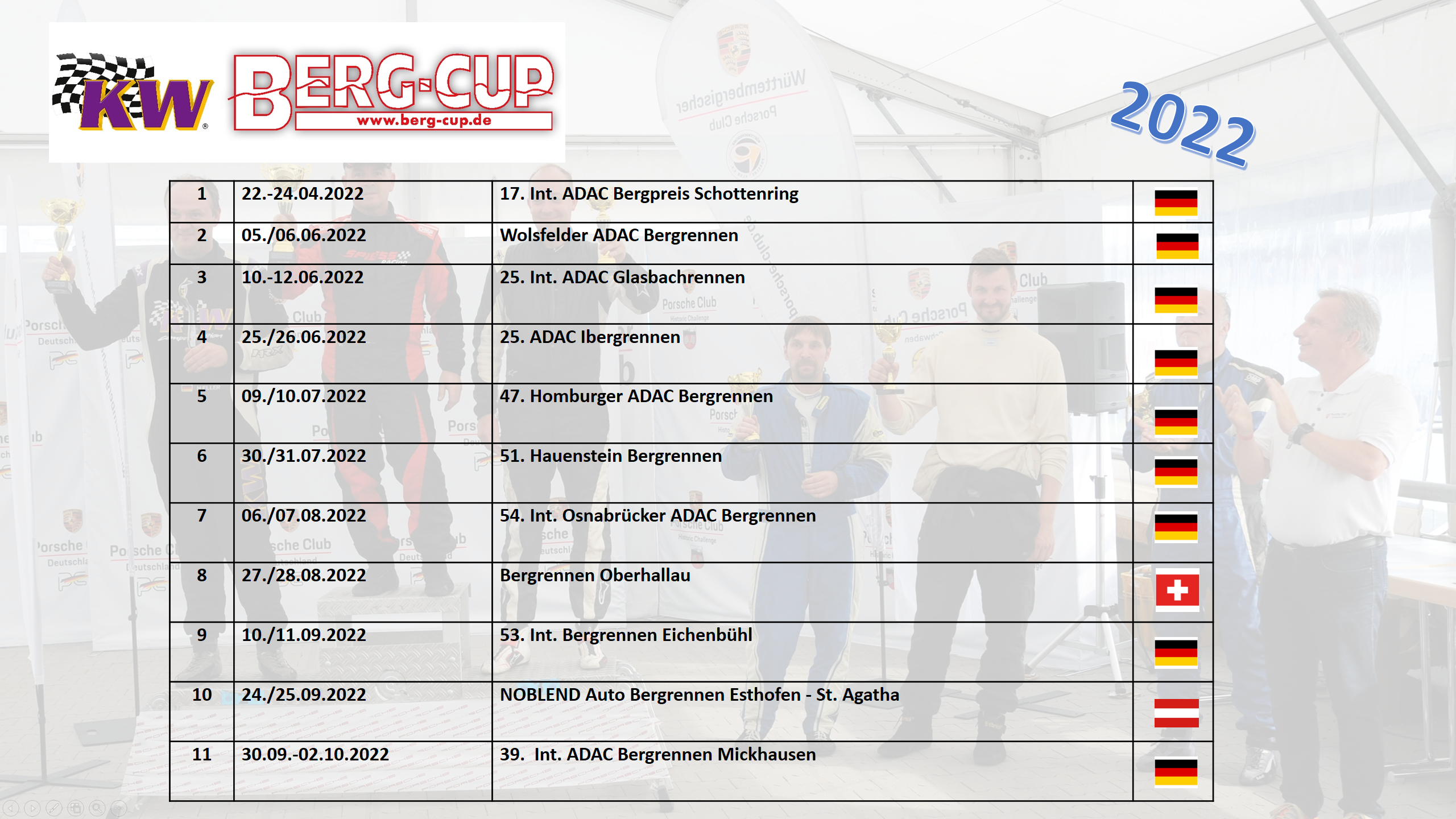 KW BERG-CUP www.berg-cup.de

2022

| 1 | 22.-24.04.2022 | 17. Int. ADAC Bergpreis Schottenring | |
|---|---|---|---|
| 2 | 05./06.06.2022 | Wolsfelder ADAC Bergrennen | |
| 3 | 10.-12.06.2022 | 25. Int. ADAC Glasbachrennen | |
| 4 | 25./26.06.2022 | 25. ADAC Ibergrennen | |
| 5 | 09./10.07.2022 | 47. Homburger ADAC Bergrennen | |
| 6 | 30./31.07.2022 | 51. Hauenstein Bergrennen | |
| 7 | 06./07.08.2022 | 54. Int. Osnabrücker ADAC Bergrennen | |
| 8 | 27./28.08.2022 | Bergrennen Oberhallau | |
| 9 | 10./11.09.2022 | 53. Int. Bergrennen Eichenbühl | |
| 10 | 24./25.09.2022 | NOBLEND Auto Bergrennen Esthofen - St. Agatha | |
| 11 | 30.09.-02.10.2022 | 39. Int. ADAC Bergrennen Mickhausen | |